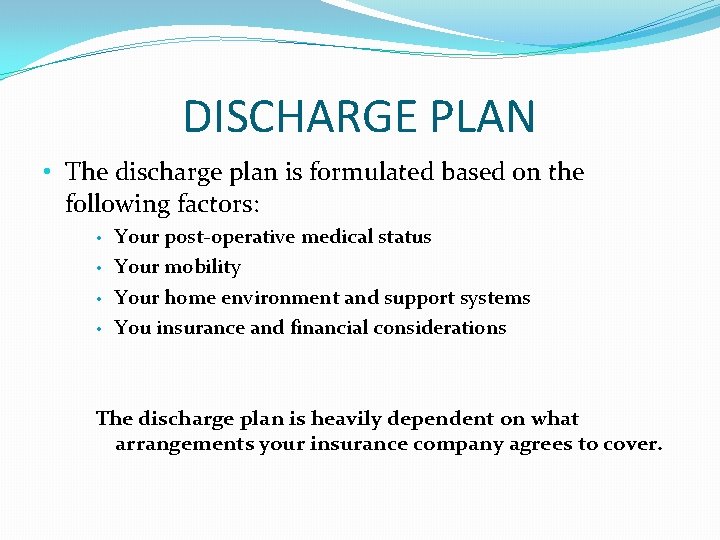 DISCHARGE PLAN

• The discharge plan is formulated based on the following factors:

• Your post-operative medical status
• Your mobility
• Your home environment and support systems
• You insurance and financial considerations

The discharge plan is heavily dependent on what arrangements your insurance company agrees to cover.